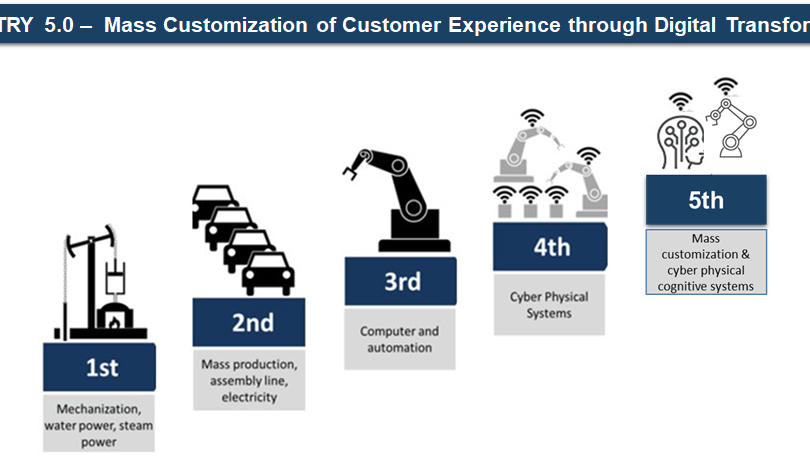 TRY 5.0 – Mass Customization of Customer Experience through Digital Transfor

1st

Mechanization, water power, steam power

2nd

Mass production, assembly line, electricity

3rd

Computer and automation

4th

Cyber Physical Systems

5th

Mass customization & cyber physical cognitive systems